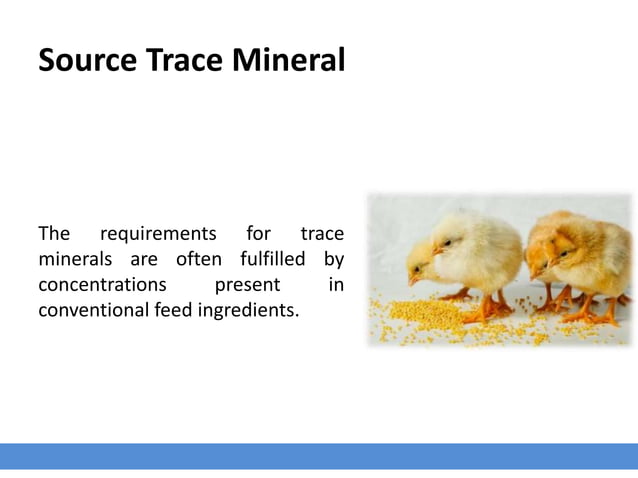 Source Trace Mineral

The requirements for trace minerals are often fulfilled by concentrations present in conventional feed ingredients.